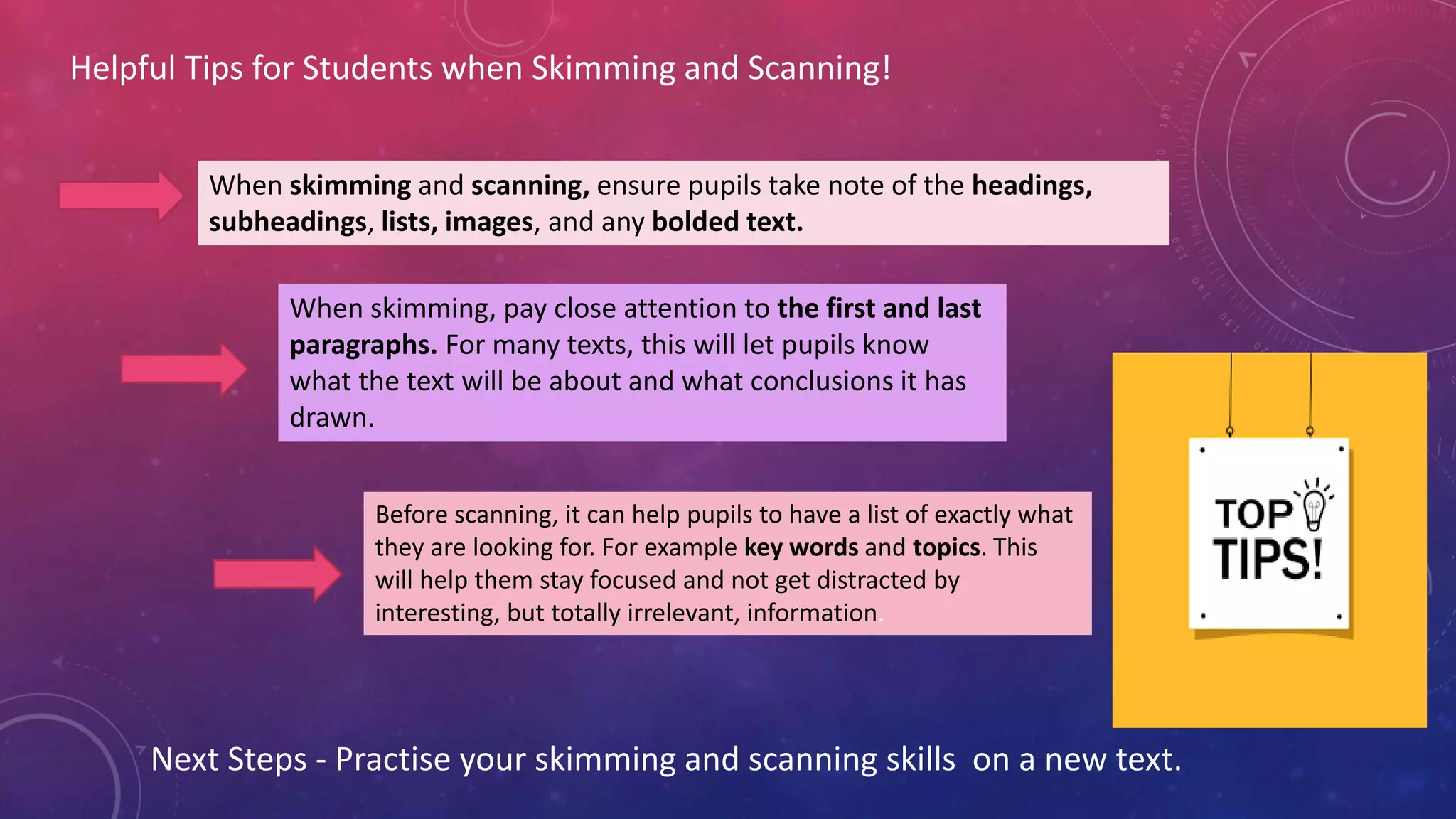 Helpful Tips for Students when Skimming and Scanning!

When skimming and scanning, ensure pupils take note of the headings, subheadings, lists, images, and any bolded text.

When skimming, pay close attention to the first and last paragraphs. For many texts, this will let pupils know what the text will be about and what conclusions it has drawn.

Before scanning, it can help pupils to have a list of exactly what they are looking for. For example key words and topics. This will help them stay focused and not get distracted by interesting, but totally irrelevant, information.

TOP TIPS!

Next Steps - Practise your skimming and scanning skills on a new text.